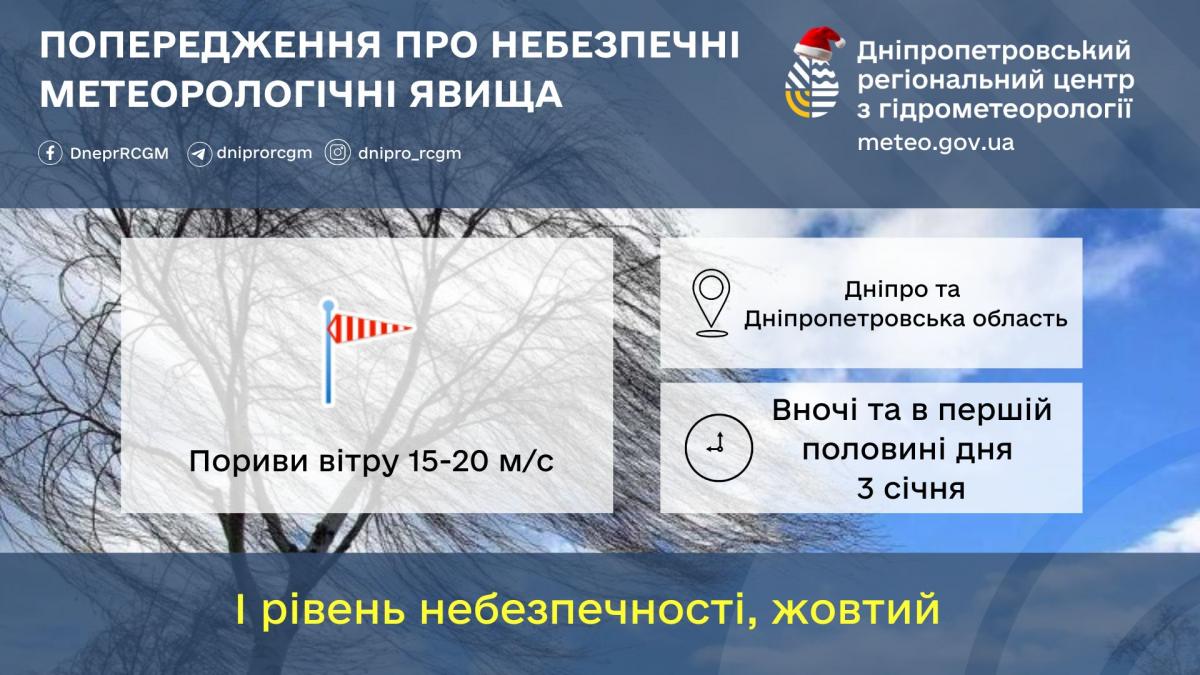 ПОПЕРЕДЖЕННЯ ПРО НЕБЕЗПЕЧНІ МЕТЕОРОЛОГІЧНІ ЯВИЩА

DneprRCGM dniprorcgm dnipro_rcgm

Дніпропетровський регіональний центр з гідрометеорології
meteo.gov.ua

Пориви вітру 15-20 м/с

Дніпро та Дніпропетровська область

Вночі та в першій половині дня 3 січня

І рівень небезпечності, жовтий